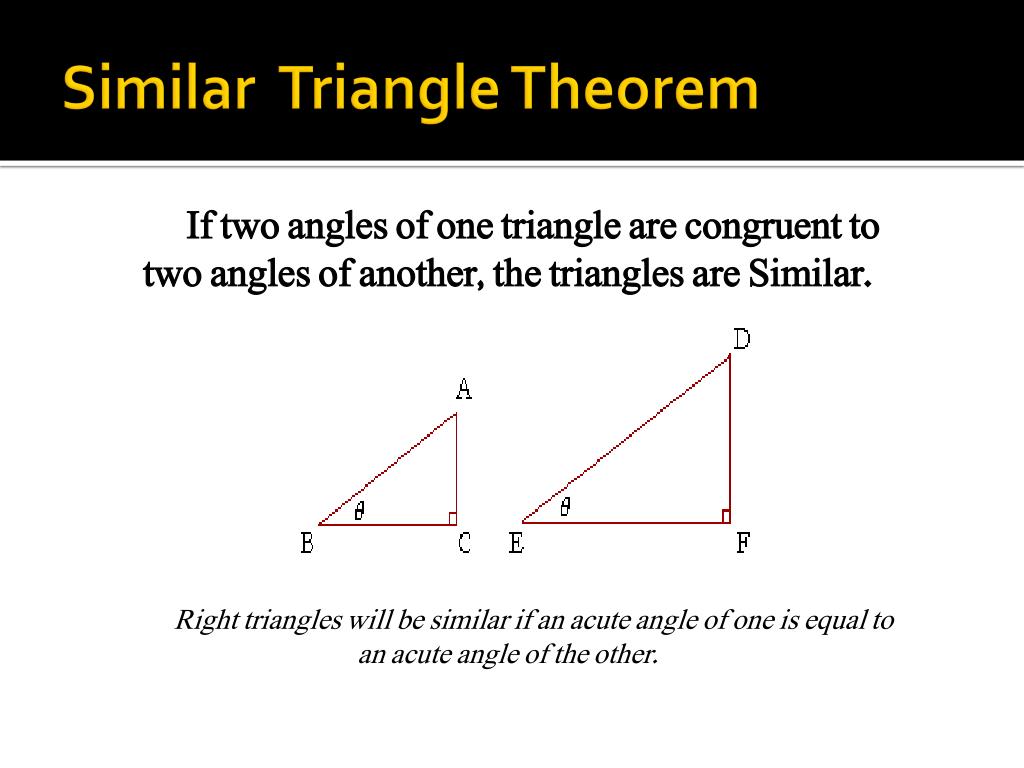 Similar Triangle Theorem

If two angles of one triangle are congruent to two angles of another, the triangles are Similar.

A

$\theta$

B C

D

$\theta$

E F

Right triangles will be similar if an acute angle of one is equal to an acute angle of the other.